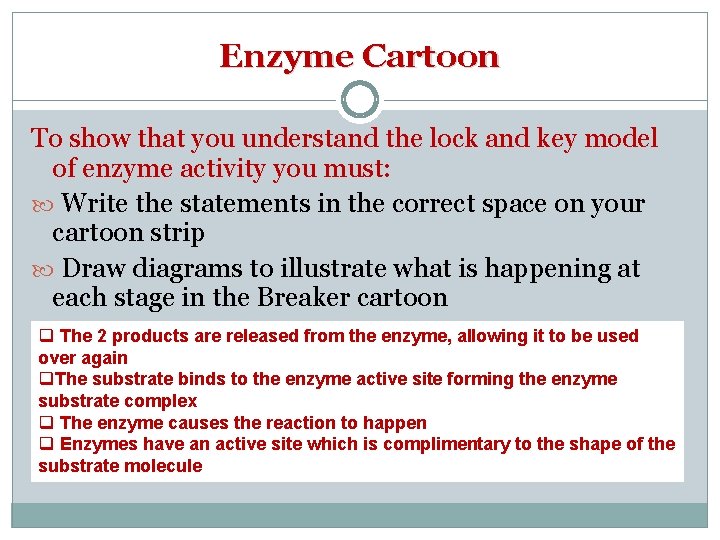 Enzyme Cartoon

To show that you understand the lock and key model of enzyme activity you must:

Write the statements in the correct space on your cartoon strip

Draw diagrams to illustrate what is happening at each stage in the Breaker cartoon

❑ The 2 products are released from the enzyme, allowing it to be used over again
❑The substrate binds to the enzyme active site forming the enzyme substrate complex
❑ The enzyme causes the reaction to happen
❑ Enzymes have an active site which is complimentary to the shape of the substrate molecule